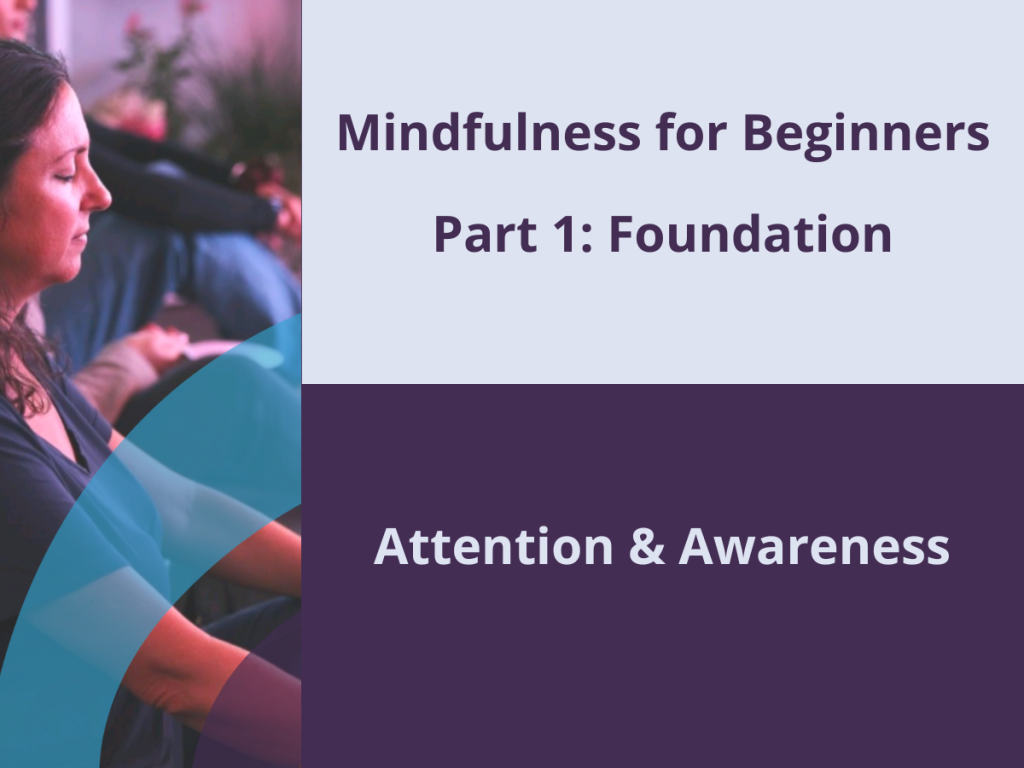 Mindfulness for Beginners

Part 1: Foundation

Attention & Awareness